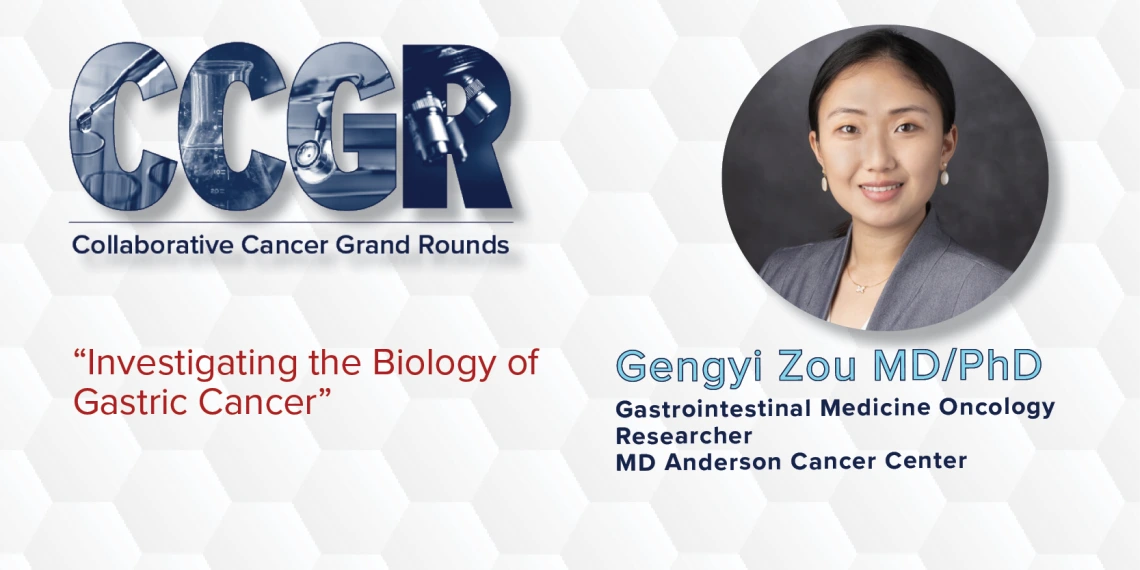 CCGR
Collaborative Cancer Grand Rounds

“Investigating the Biology of Gastric Cancer”

Gengyi Zou MD/PhD
Gastrointestinal Medicine Oncology Researcher
MD Anderson Cancer Center